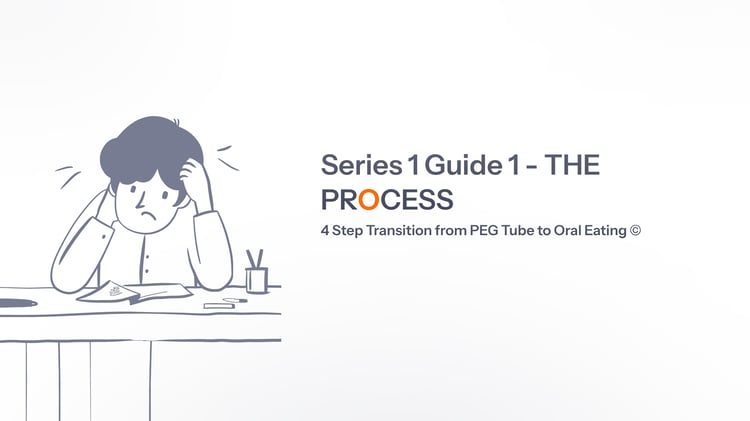 Series 1 Guide 1 - THE PROCESS

4 Step Transition from PEG Tube to Oral Eating ©